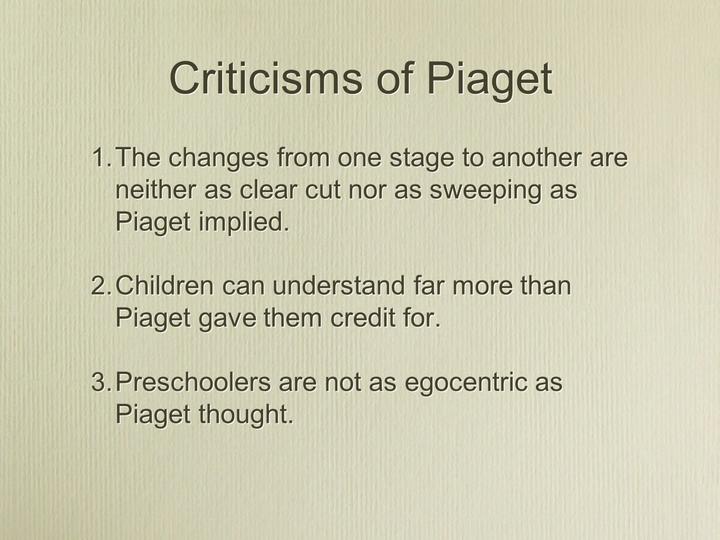 Criticisms of Piaget

1. The changes from one stage to another are neither as clear cut nor as sweeping as Piaget implied.

2. Children can understand far more than Piaget gave them credit for.

3. Preschoolers are not as egocentric as Piaget thought.